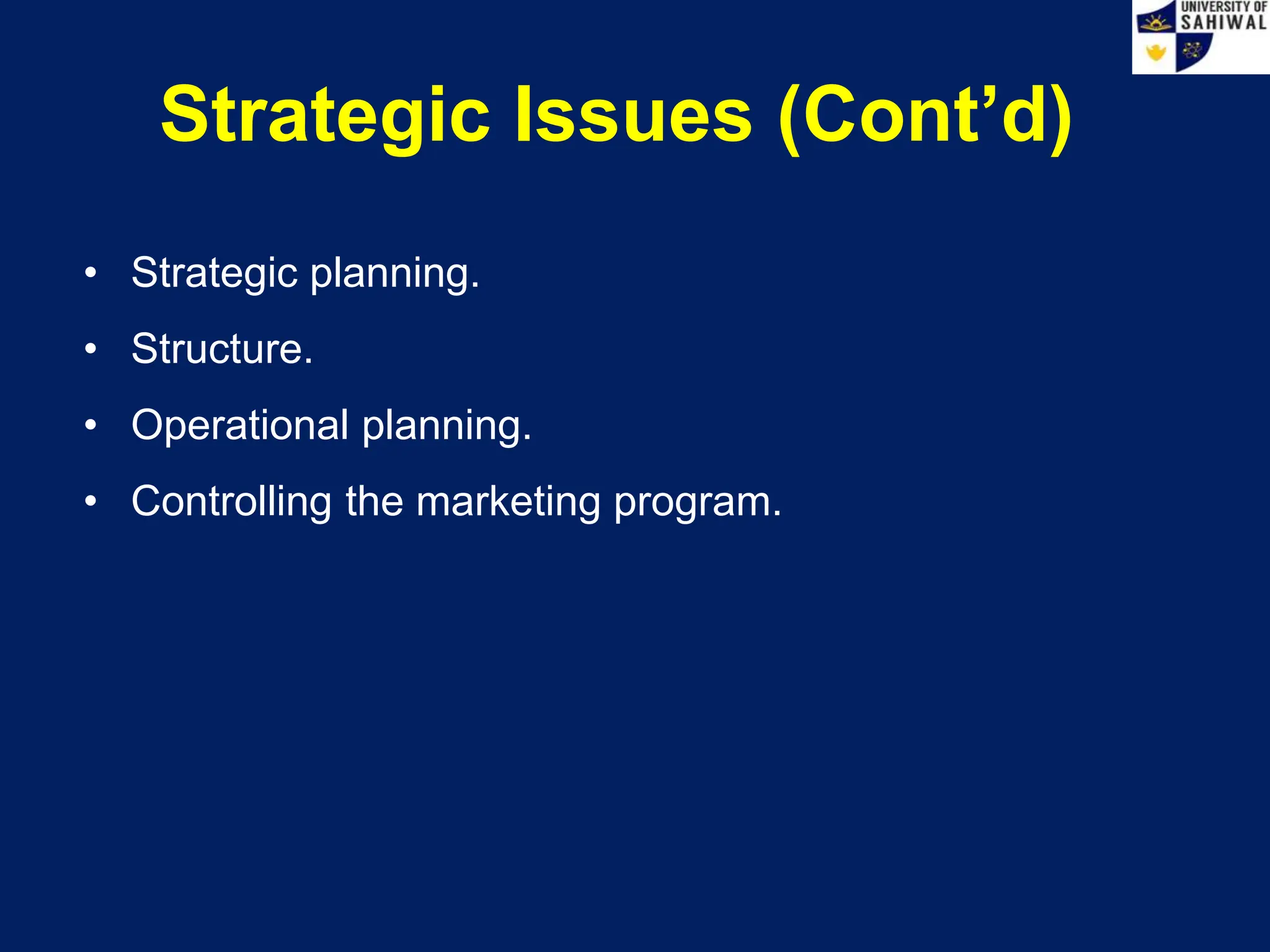 UNIVERSITY OF SAHIWAL

Strategic Issues (Cont’d)

• Strategic planning.
• Structure.
• Operational planning.
• Controlling the marketing program.